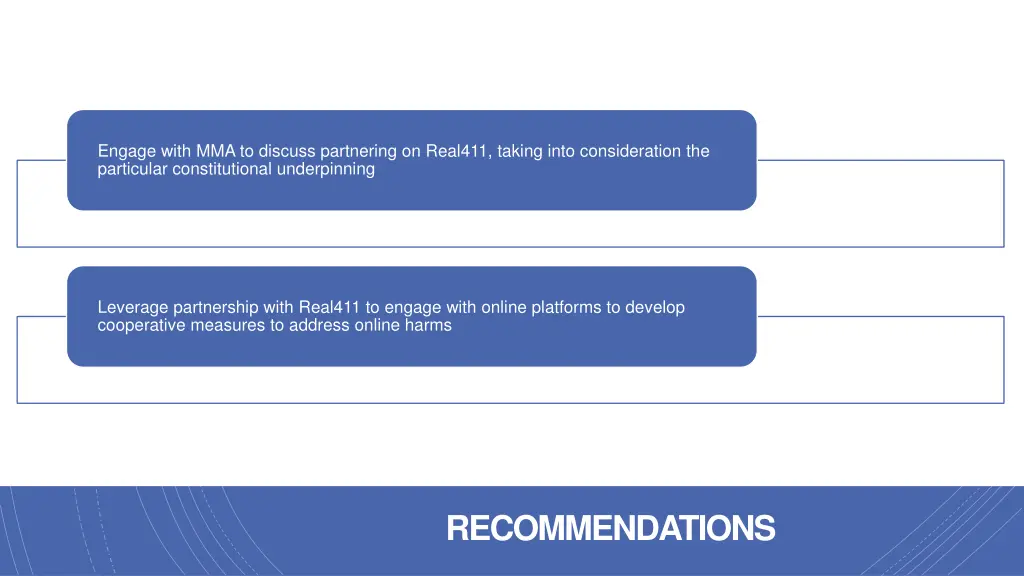 Engage with MMA to discuss partnering on Real411, taking into consideration the particular constitutional underpinning

Leverage partnership with Real411 to engage with online platforms to develop cooperative measures to address online harms

RECOMMENDATIONS